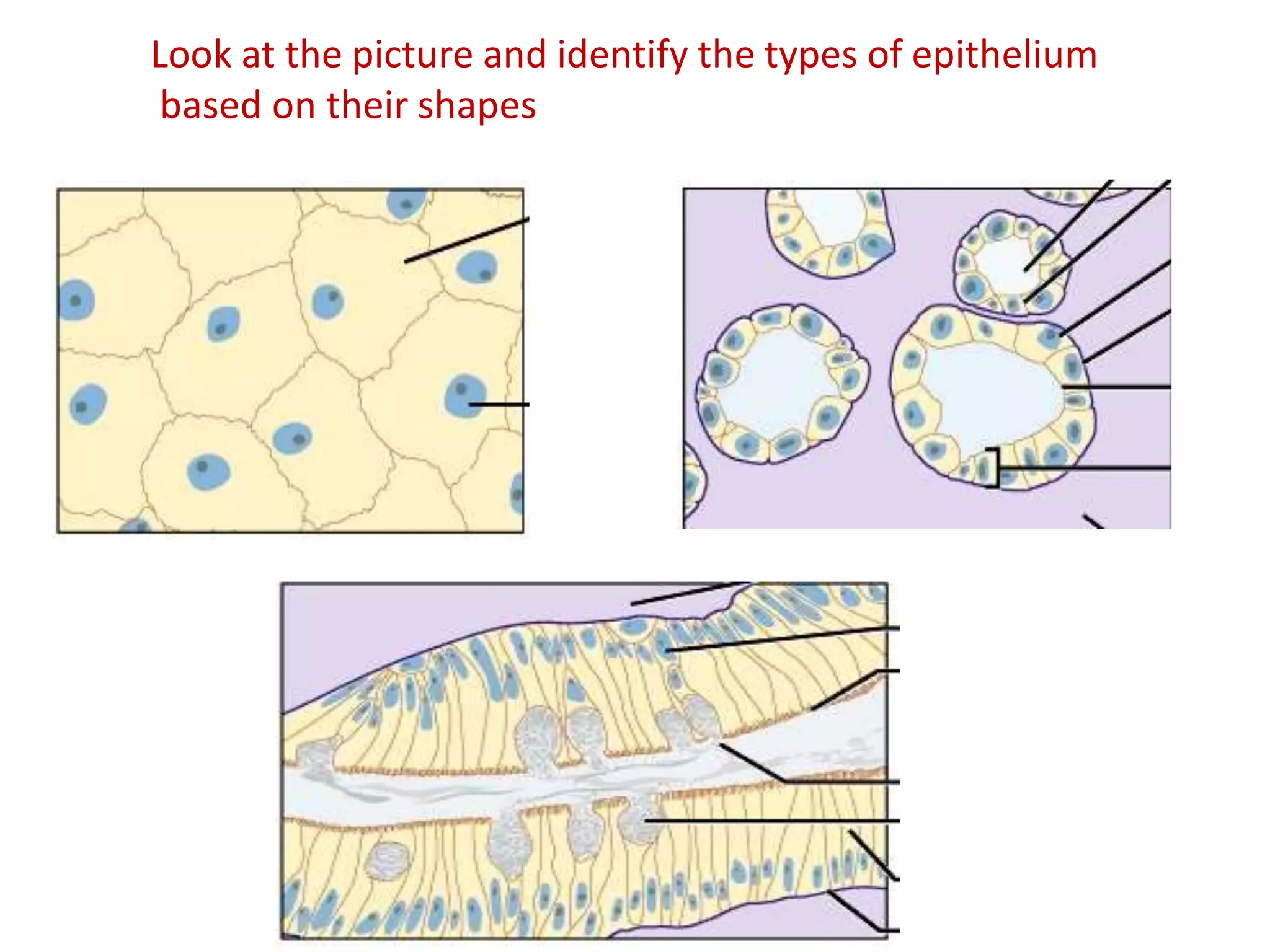 Look at the picture and identify the types of epithelium based on their shapes